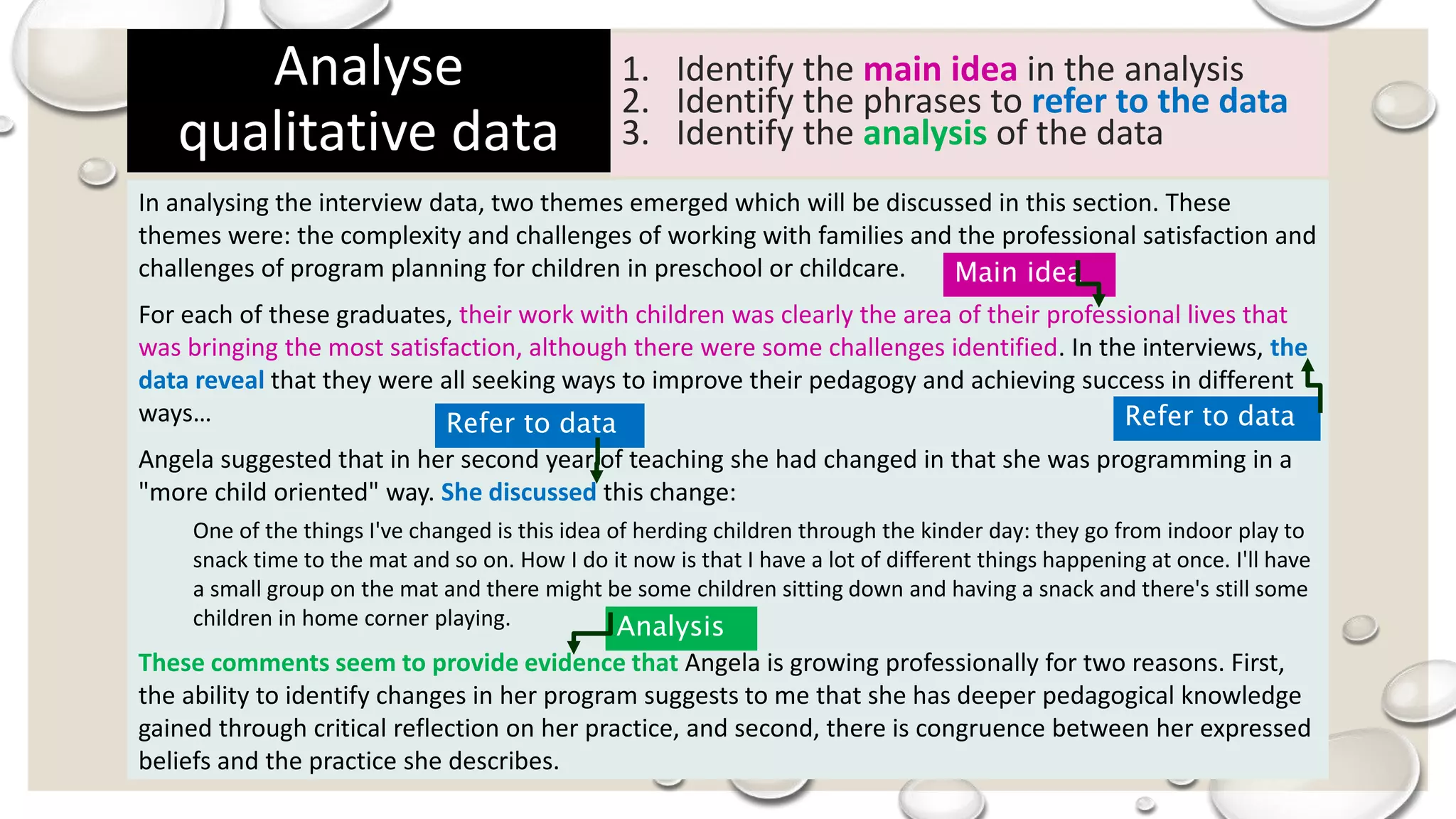 Analyse qualitative data

1. Identify the main idea in the analysis
2. Identify the phrases to refer to the data
3. Identify the analysis of the data

In analysing the interview data, two themes emerged which will be discussed in this section. These themes were: the complexity and challenges of working with families and the professional satisfaction and challenges of program planning for children in preschool or childcare.

Main idea

For each of these graduates, their work with children was clearly the area of their professional lives that was bringing the most satisfaction, although there were some challenges identified. In the interviews, the data reveal that they were all seeking ways to improve their pedagogy and achieving success in different ways...

Refer to data

Refer to data

Angela suggested that in her second year of teaching she had changed in that she was programming in a "more child oriented" way. She discussed this change:

One of the things I've changed is this idea of herding children through the kinder day: they go from indoor play to snack time to the mat and so on. How I do it now is that I have a lot of different things happening at once. I'll have a small group on the mat and there might be some children sitting down and having a snack and there's still some children in home corner playing.

Analysis

These comments seem to provide evidence that Angela is growing professionally for two reasons. First, the ability to identify changes in her program suggests to me that she has deeper pedagogical knowledge gained through critical reflection on her practice, and second, there is congruence between her expressed beliefs and the practice she describes.